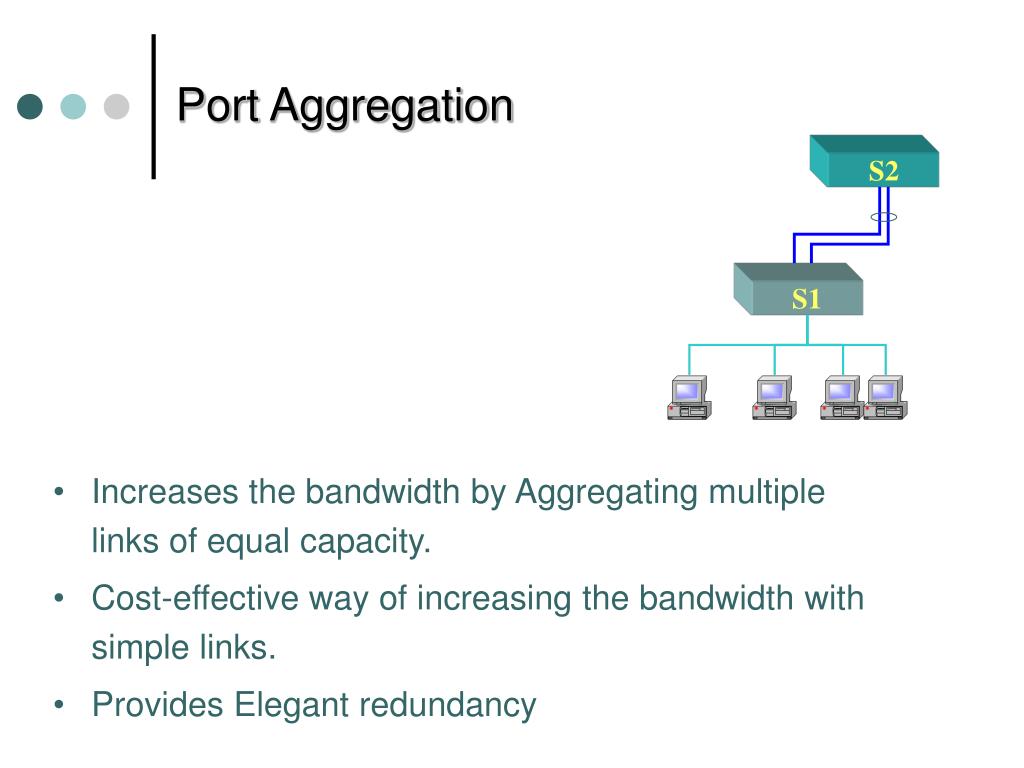 Port Aggregation

S2

S1

• Increases the bandwidth by Aggregating multiple links of equal capacity.
• Cost-effective way of increasing the bandwidth with simple links.
• Provides Elegant redundancy